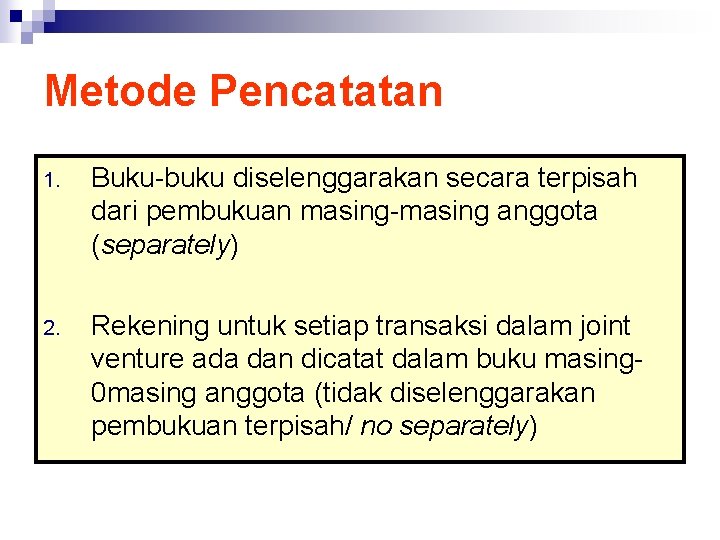 Metode Pencatatan

1. Buku-buku diselenggarakan secara terpisah dari pembukuan masing-masing anggota (separately)

2. Rekening untuk setiap transaksi dalam joint venture ada dan dicatat dalam buku masing-0masing anggota (tidak diselenggarakan pembukuan terpisah/ no separately)